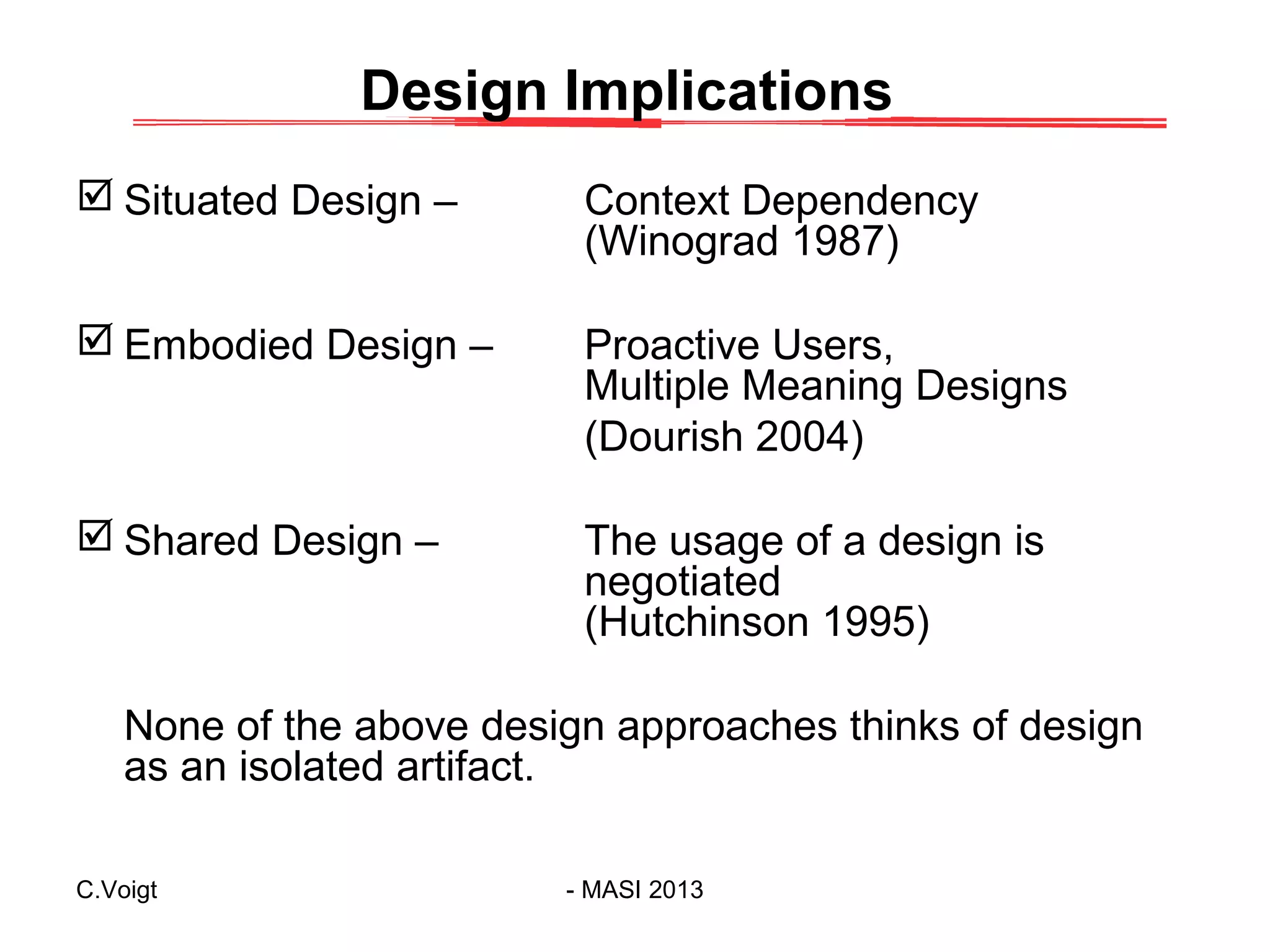 Design Implications

☑ Situated Design – Context Dependency (Winograd 1987)

☑ Embodied Design – Proactive Users, Multiple Meaning Designs
(Dourish 2004)

☑ Shared Design – The usage of a design is negotiated
(Hutchinson 1995)

None of the above design approaches thinks of design as an isolated artifact.

C.Voigt - MASI 2013